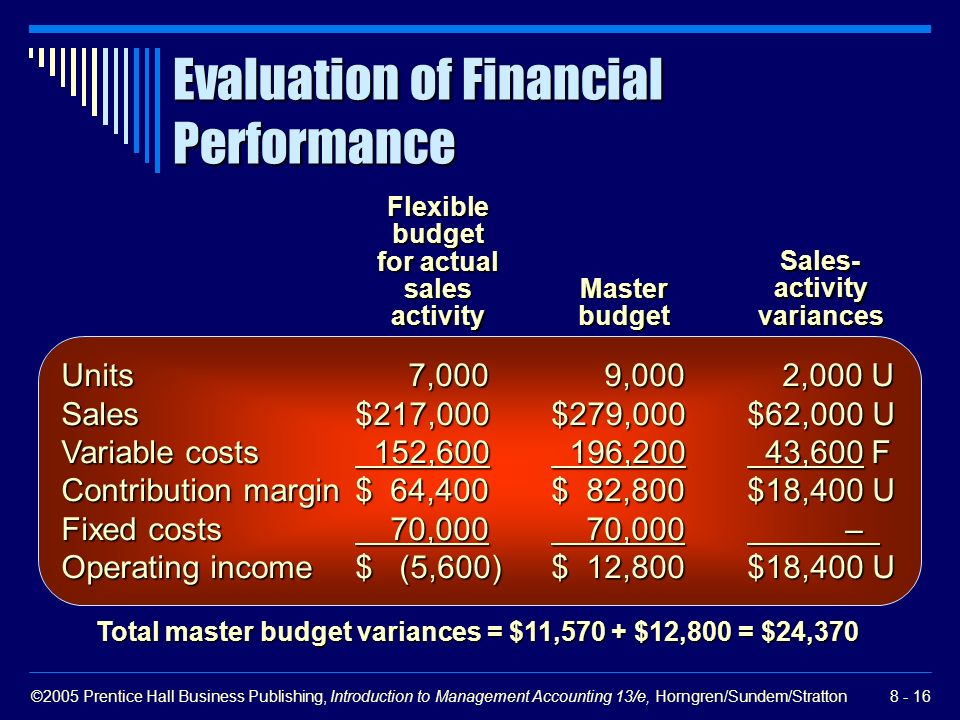 Evaluation of Financial Performance

| | Flexible budget for actual sales activity | Master budget | Sales-activity variances |
|---|---|---|---|
| Units | 7,000 | 9,000 | 2,000 U |
| Sales | \$217,000 | \$279,000 | \$62,000 U |
| Variable costs | 152,600 | 196,200 | 43,600 F |
| Contribution margin | \$ 64,400 | \$ 82,800 | \$18,400 U |
| Fixed costs | 70,000 | 70,000 | – |
| Operating income | \$ (5,600) | \$ 12,800 | \$18,400 U |

Total master budget variances = \$11,570 + \$12,800 = \$24,370

©2005 Prentice Hall Business Publishing, Introduction to Management Accounting 13/e, Horngren/Sundem/Stratton 8 - 16